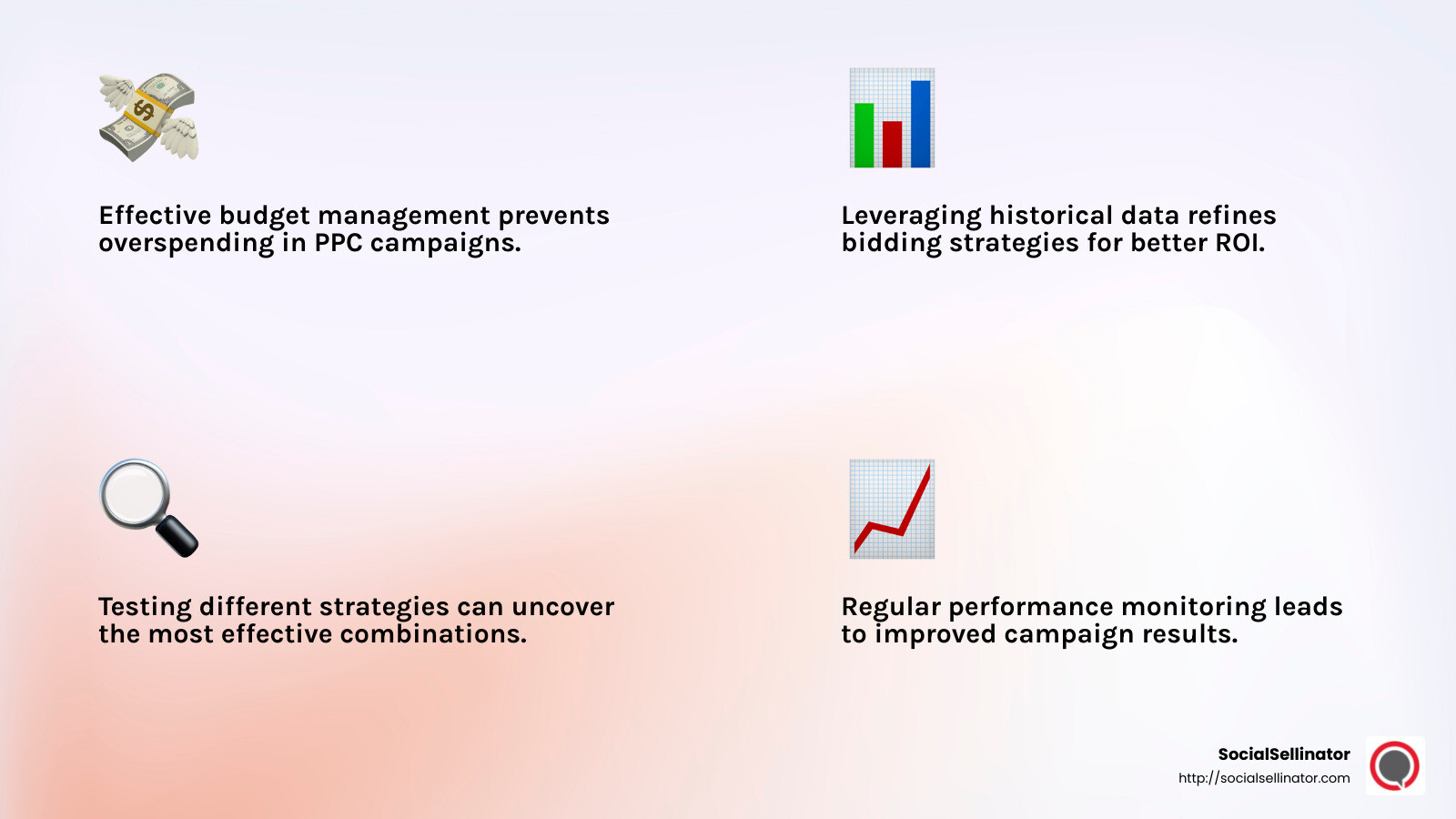 Effective budget management prevents overspending in PPC campaigns.

Leveraging historical data refines bidding strategies for better ROI.

Testing different strategies can uncover the most effective combinations.

Regular performance monitoring leads to improved campaign results.

SocialSellinator
http://socialsellinator.com